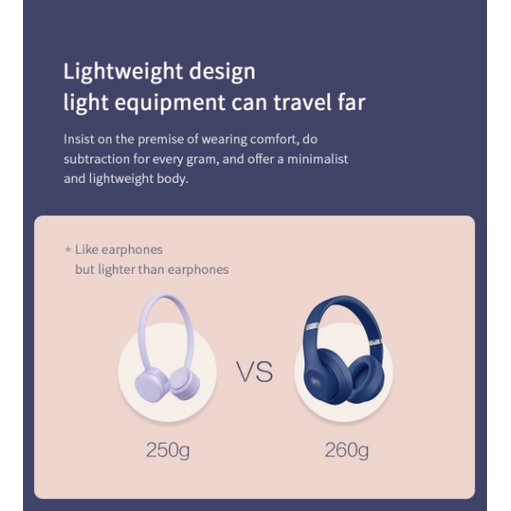 Lightweight design
light equipment can travel far

Insist on the premise of wearing comfort, do subtraction for every gram, and offer a minimalist and lightweight body.

* Like earphones
but lighter than earphones

VS

250g

260g